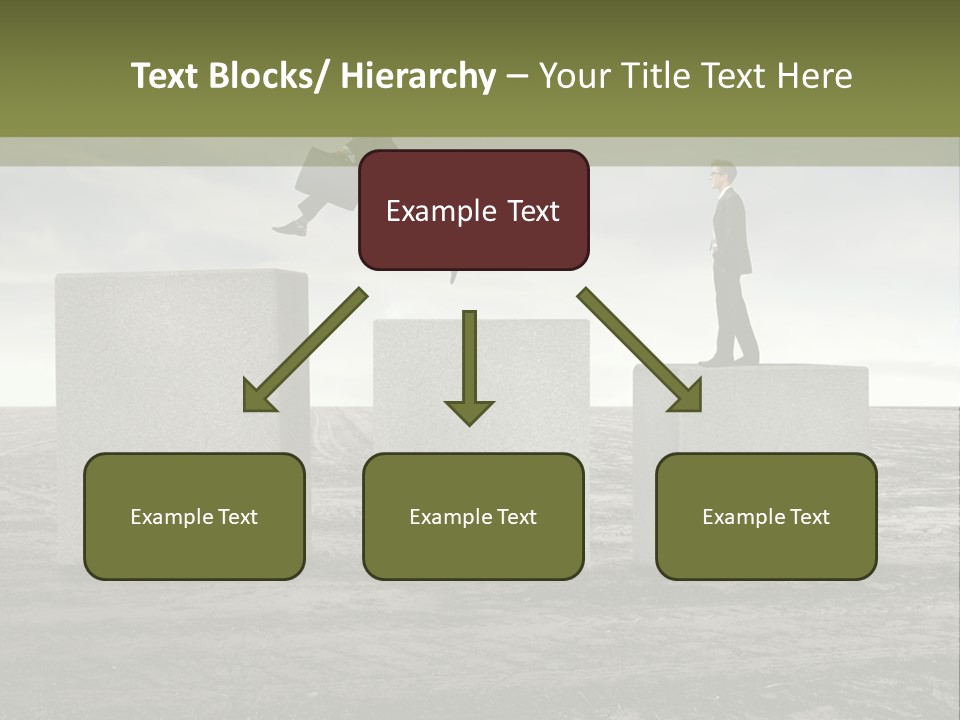 Text Blocks/ Hierarchy – Your Title Text Here

Example Text

Example Text

Example Text

Example Text